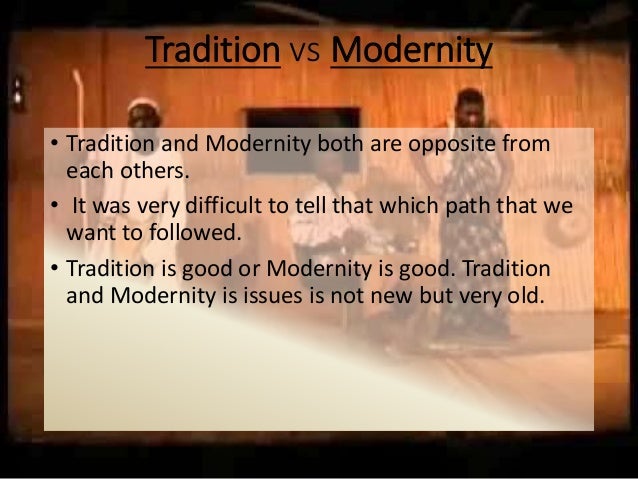 Tradition vs Modernity

• Tradition and Modernity both are opposite from each others.

• It was very difficult to tell that which path that we want to followed.

• Tradition is good or Modernity is good. Tradition and Modernity is issues is not new but very old.